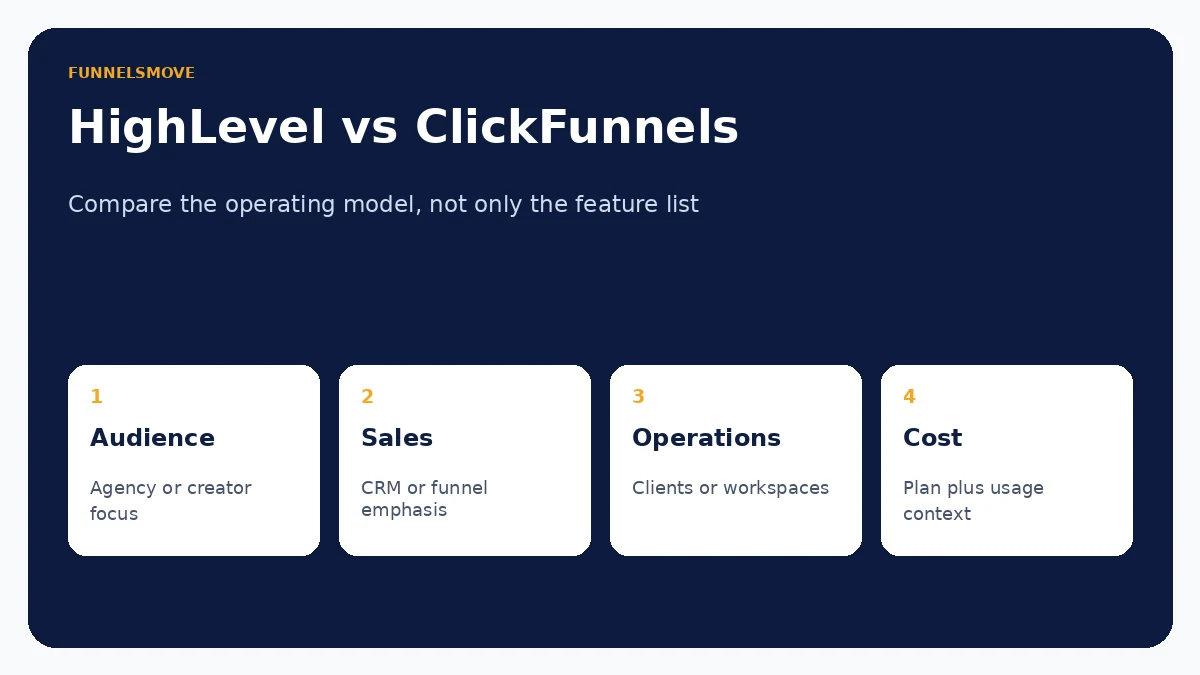 FUNNELSMOVE

HighLevel vs ClickFunnels

Compare the operating model, not only the feature list

1
Audience
Agency or creator focus

2
Sales
CRM or funnel emphasis

3
Operations
Clients or workspaces

4
Cost
Plan plus usage context